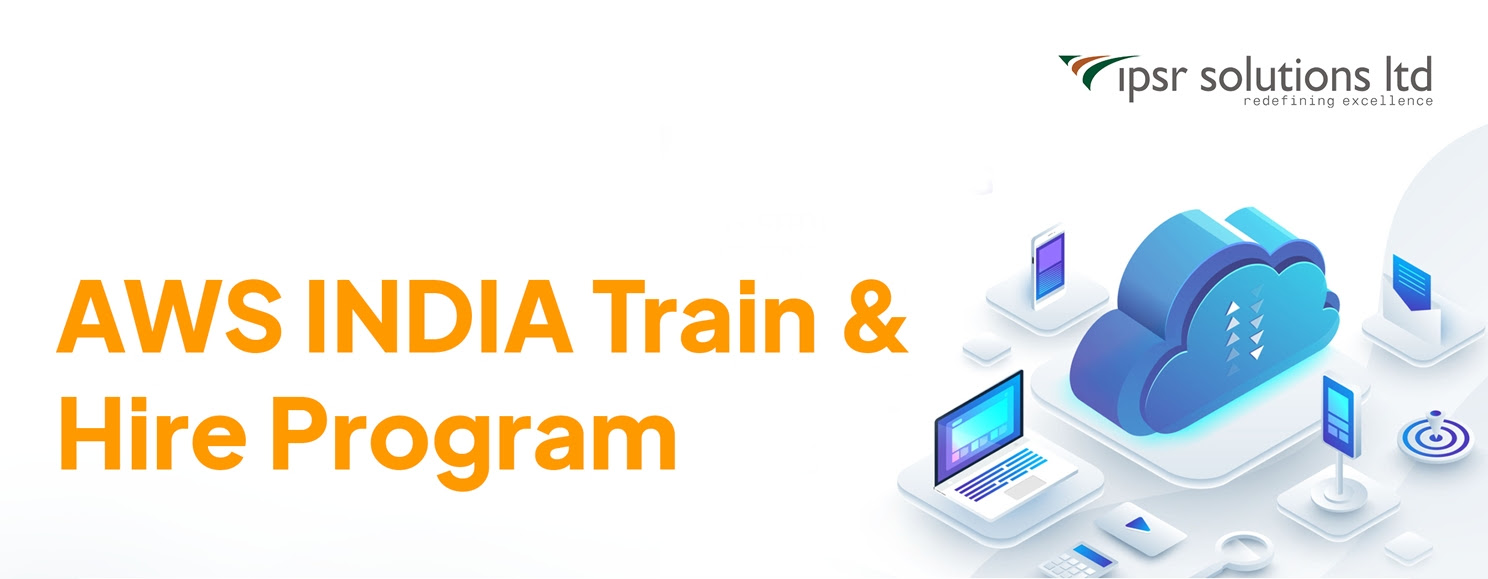 ipsr solutions ltd
redefining excellence

AWS INDIA Train & Hire Program